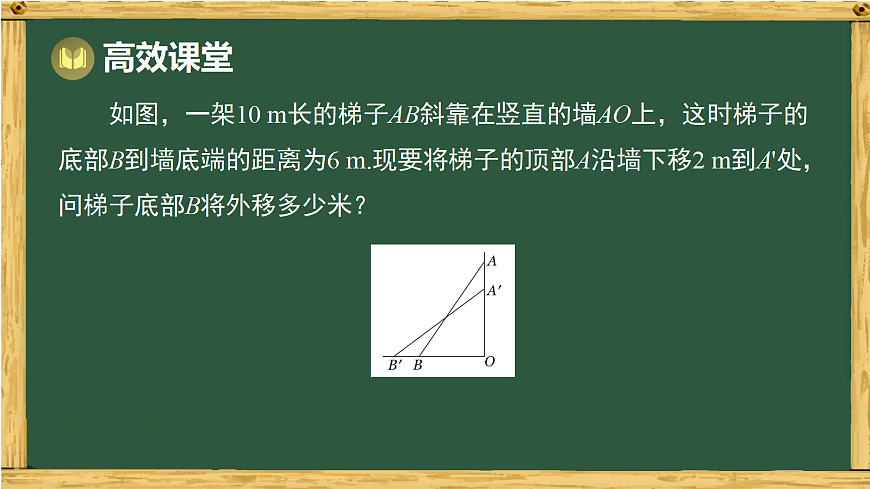 高效课堂

如图，一架10 m长的梯子$AB$斜靠在竖直的墙$AO$上，这时梯子的底部$B$到墙底端的距离为6 m.现要将梯子的顶部$A$沿墙下移2 m到$A'$处，问梯子底部$B$将外移多少米？

$A$
$A'$
$B'$ $B$ $O$